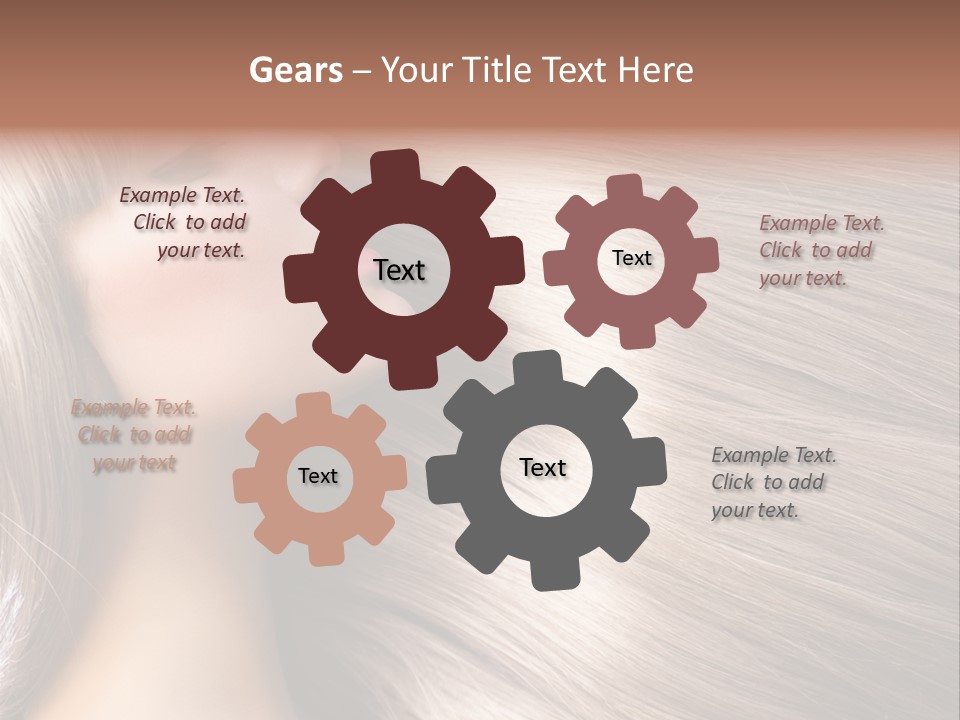 Gears – Your Title Text Here

Example Text. Click to add your text.

Text

Text

Example Text. Click to add your text.

Example Text. Click to add your text

Text

Text

Example Text. Click to add your text.